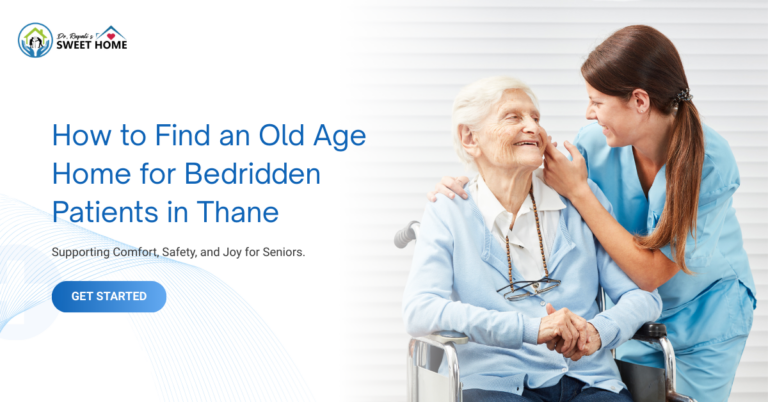 Dr. Rupali's SWEET HOME

How to Find an Old Age Home for Bedridden Patients in Thane

Supporting Comfort, Safety, and Joy for Seniors.

GET STARTED